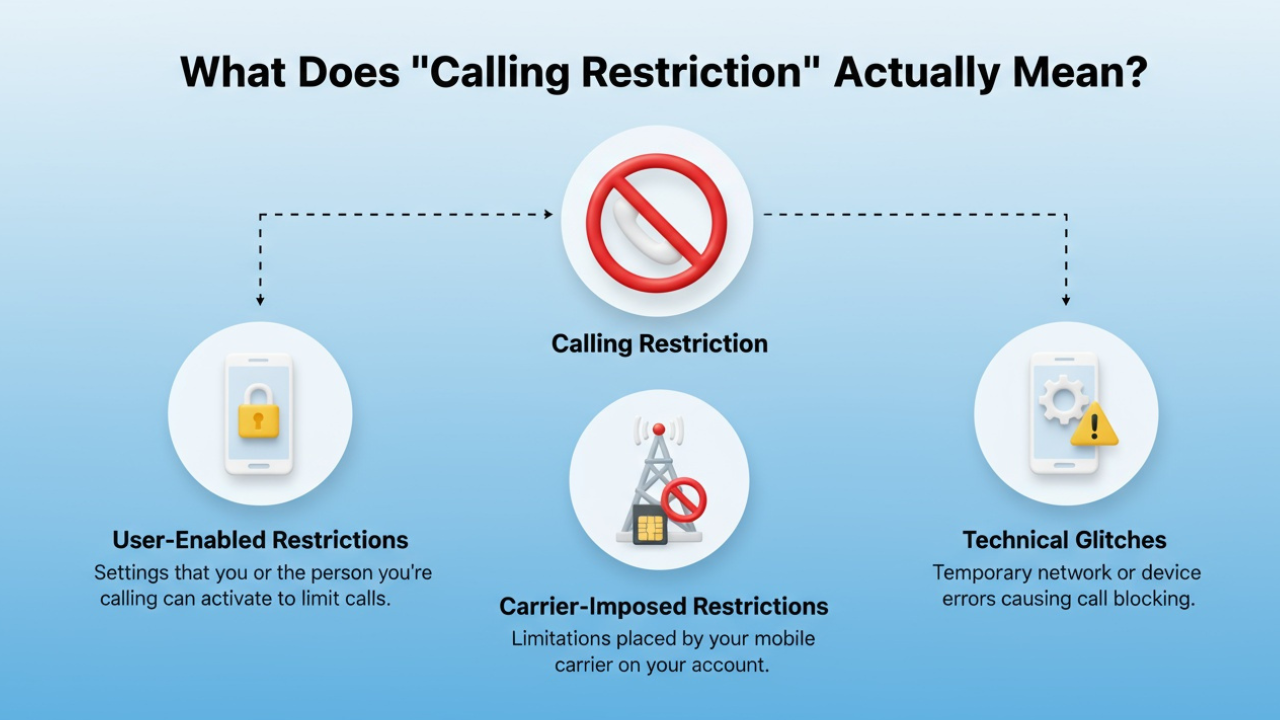 What Does "Calling Restriction" Actually Mean?

Calling Restriction

User-Enabled Restrictions
Settings that you or the person you're calling can activate to limit calls.

Carrier-Imposed Restrictions
Limitations placed by your mobile carrier on your account.

Technical Glitches
Temporary network or device errors causing call blocking.